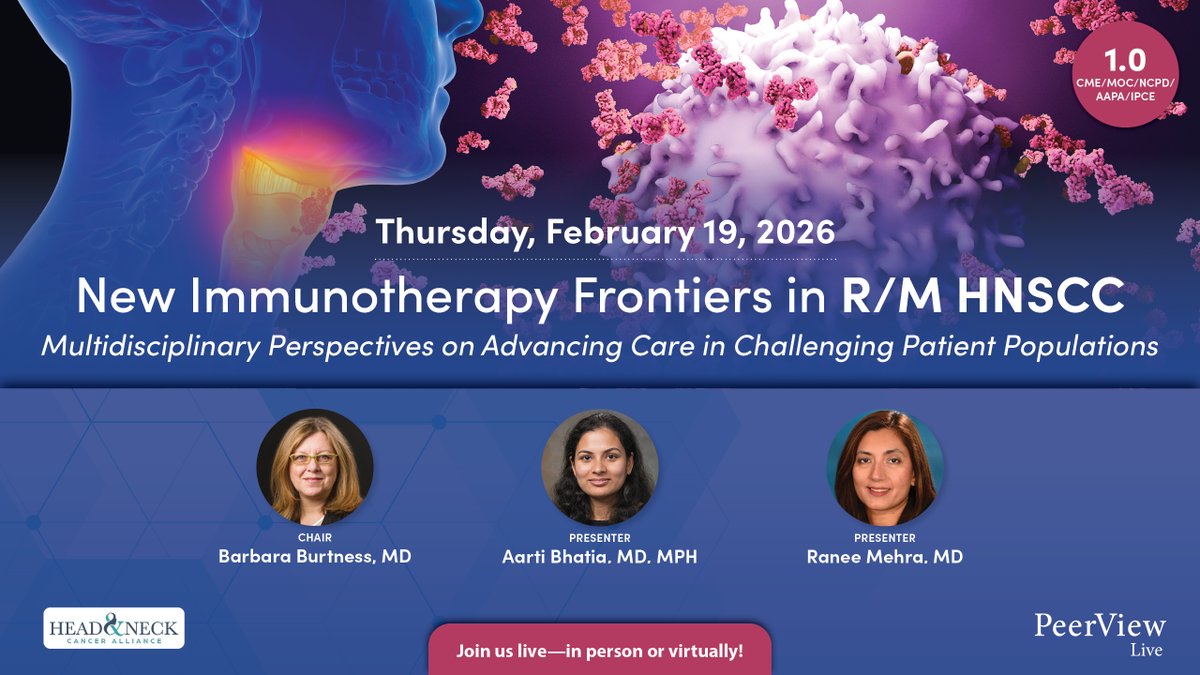 1.0
CME/MOC/NCPD/AAPA/IPCE

Thursday, February 19, 2026

New Immunotherapy Frontiers in R/M HNSCC

Multidisciplinary Perspectives on Advancing Care in Challenging Patient Populations

CHAIR
Barbara Burtness, MD

PRESENTER
Aarti Bhatia, MD, MPH

PRESENTER
Ranee Mehra, MD

HEAD & NECK CANCER ALLIANCE

Join us live—in person or virtually!

PeerView Live